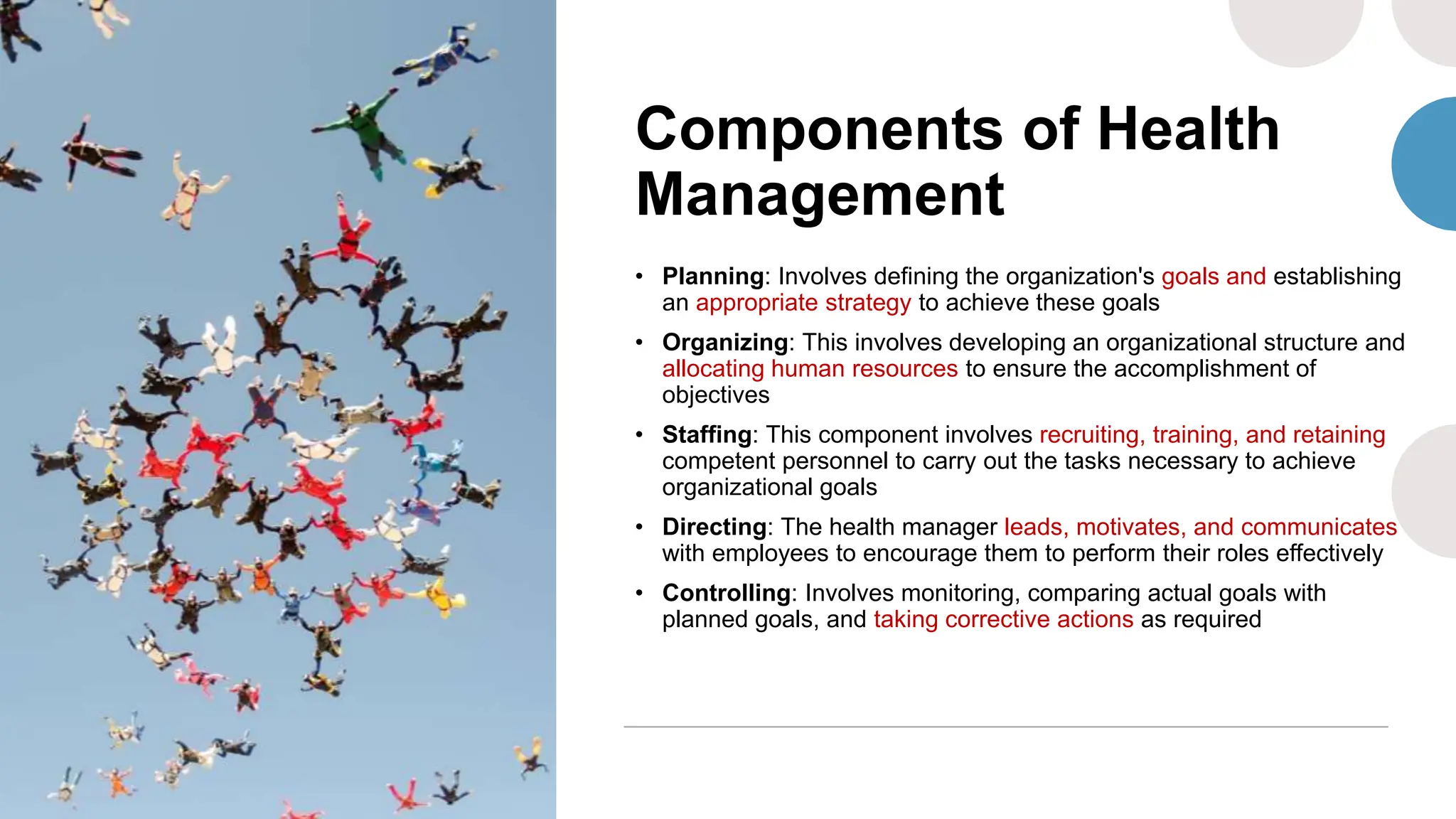 Components of Health Management

• Planning: Involves defining the organization's goals and establishing an appropriate strategy to achieve these goals

• Organizing: This involves developing an organizational structure and allocating human resources to ensure the accomplishment of objectives

• Staffing: This component involves recruiting, training, and retaining competent personnel to carry out the tasks necessary to achieve organizational goals

• Directing: The health manager leads, motivates, and communicates with employees to encourage them to perform their roles effectively

• Controlling: Involves monitoring, comparing actual goals with planned goals, and taking corrective actions as required